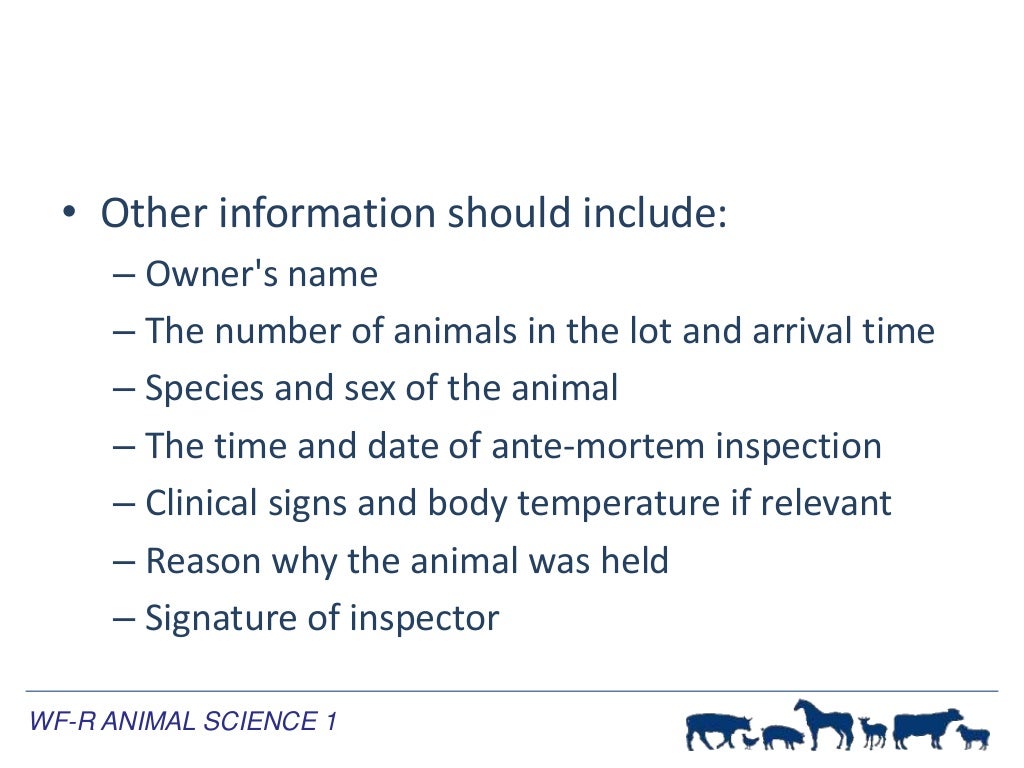 • Other information should include:
– Owner's name
– The number of animals in the lot and arrival time
– Species and sex of the animal
– The time and date of ante-mortem inspection
– Clinical signs and body temperature if relevant
– Reason why the animal was held
– Signature of inspector

WF-R ANIMAL SCIENCE 1